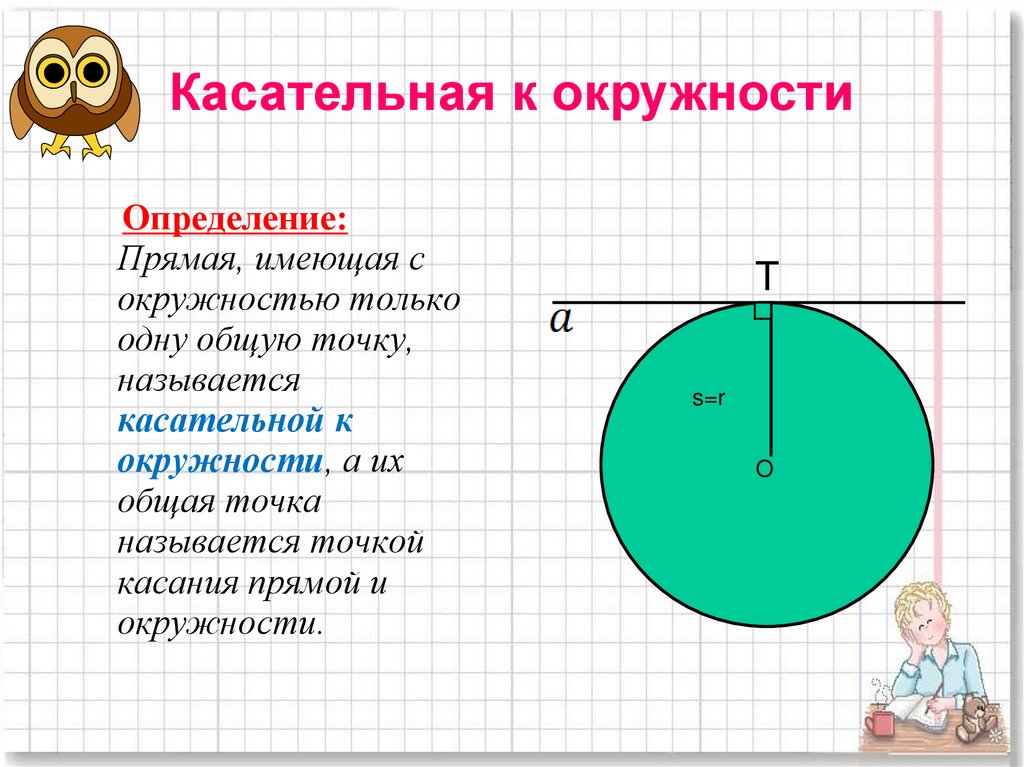 Касательная к окружности

Определение:
Прямая, имеющая с окружностью только одну общую точку, называется касательной к окружности, а их общая точка называется точкой касания прямой и окружности.

T

$a$

s=r

O